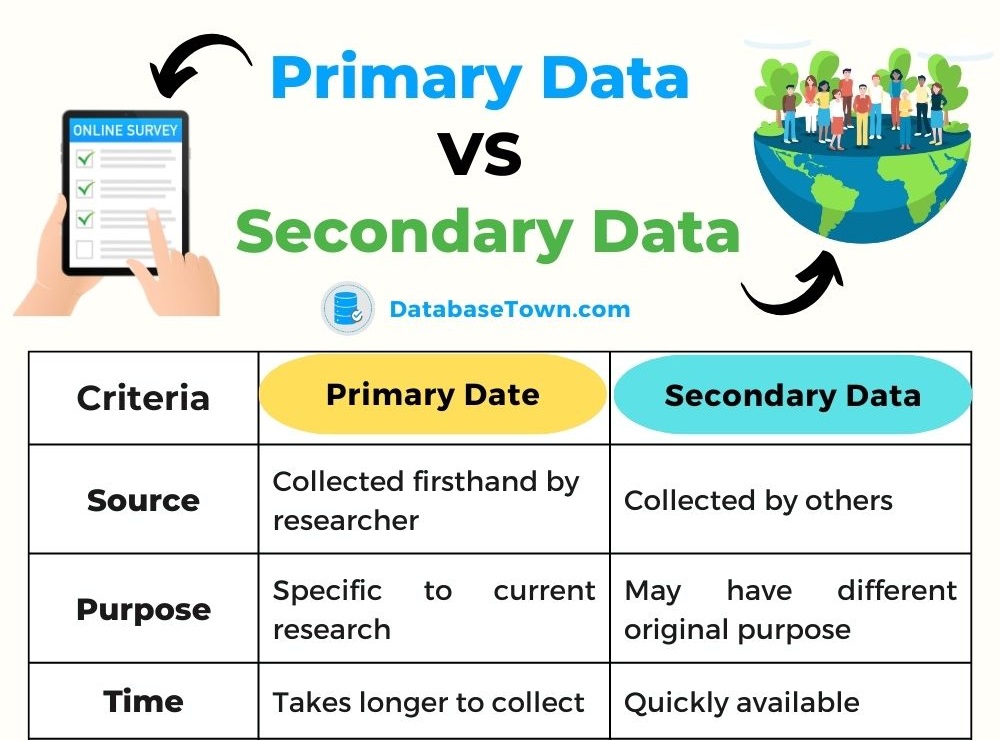 ONLINE SURVEY

Primary Data
VS
Secondary Data

DatabaseTown.com

| Criteria | Primary Date | Secondary Data |
|---|---|---|
| Source | Collected firsthand by researcher | Collected by others |
| Purpose | Specific to current research | May have different original purpose |
| Time | Takes longer to collect | Quickly available |